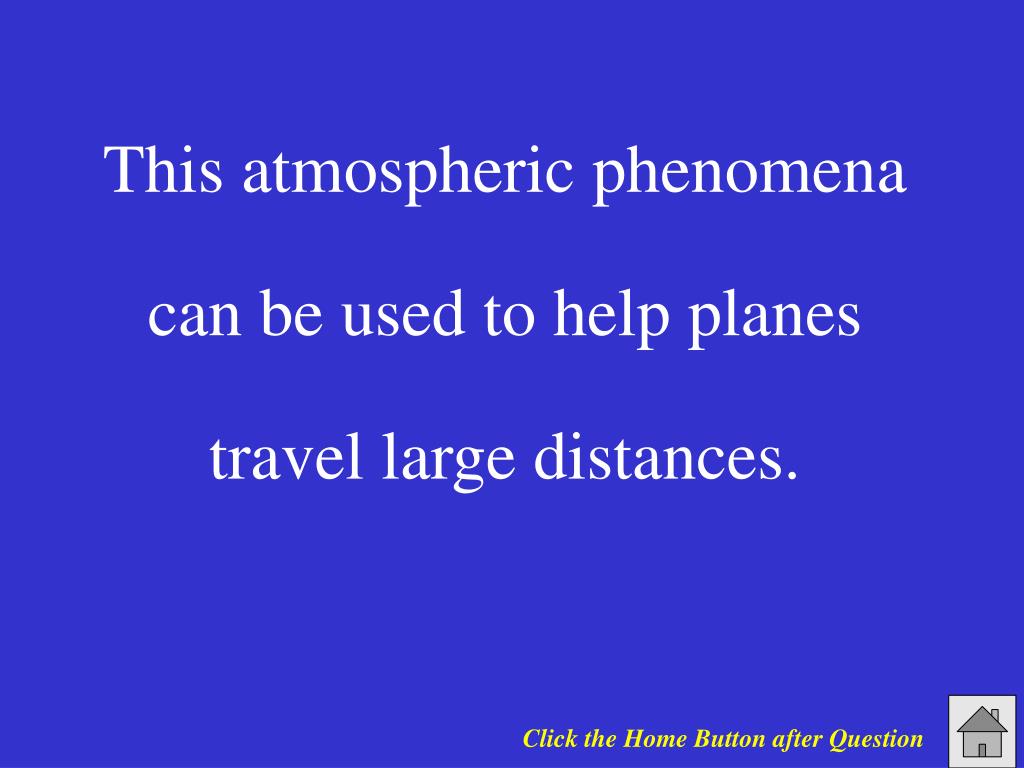 This atmospheric phenomena can be used to help planes travel large distances.

Click the Home Button after Question